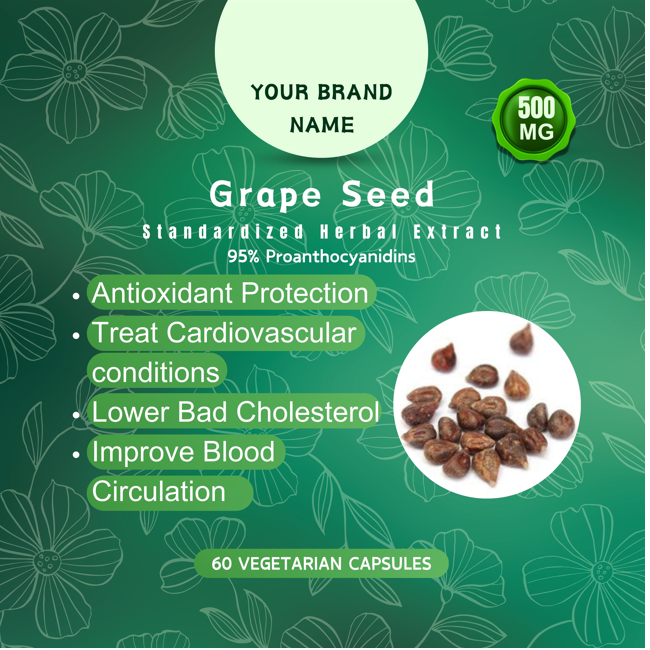 YOUR BRAND NAME

500 MG

Grape Seed

Standardized Herbal Extract

95% Proanthocyanidins

• Antioxidant Protection
• Treat Cardiovascular conditions
• Lower Bad Cholesterol
• Improve Blood Circulation

60 VEGETARIAN CAPSULES